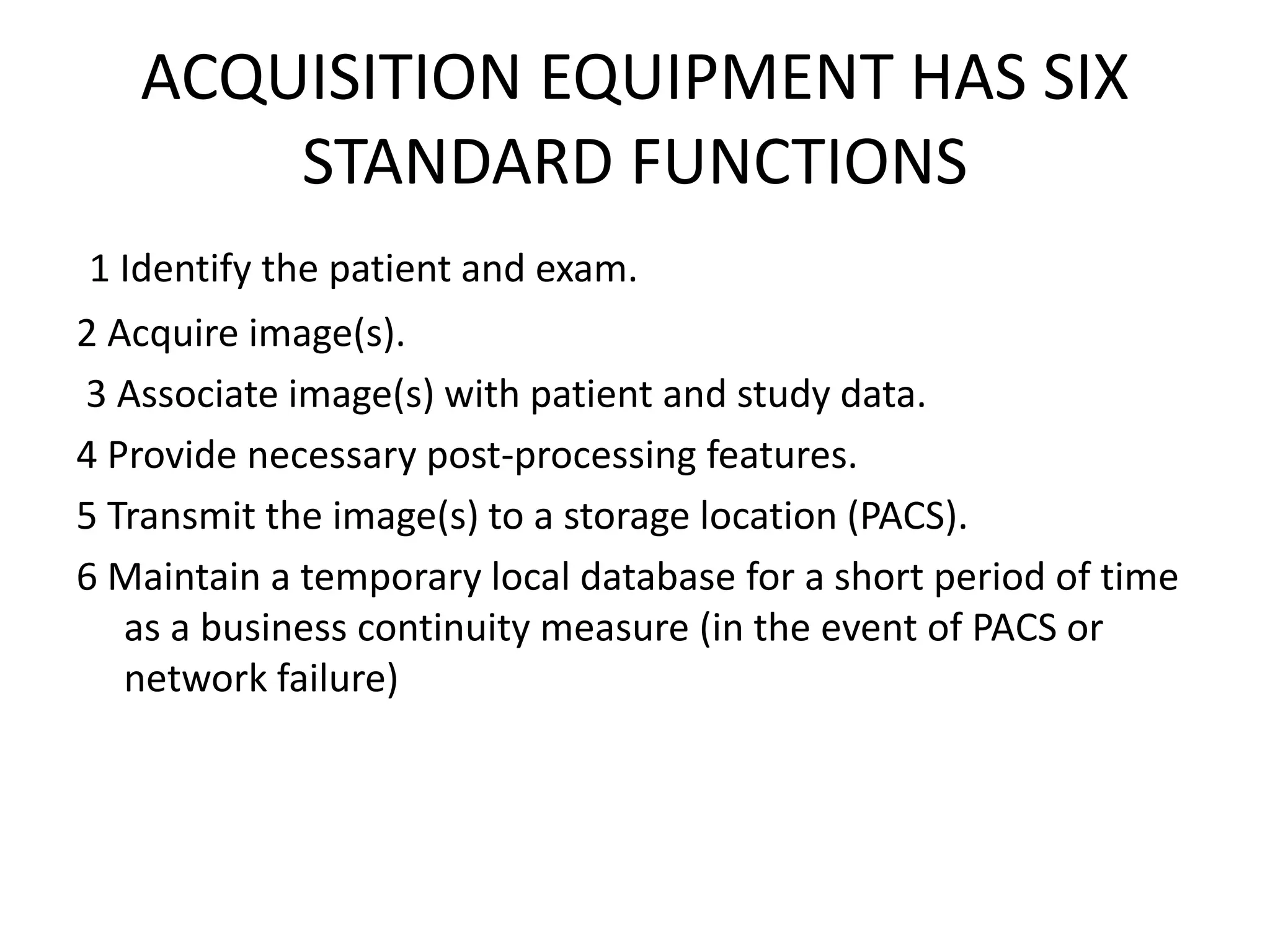 ACQUISITION EQUIPMENT HAS SIX STANDARD FUNCTIONS

1 Identify the patient and exam.

2 Acquire image(s).

3 Associate image(s) with patient and study data.

4 Provide necessary post-processing features.

5 Transmit the image(s) to a storage location (PACS).

6 Maintain a temporary local database for a short period of time as a business continuity measure (in the event of PACS or network failure)